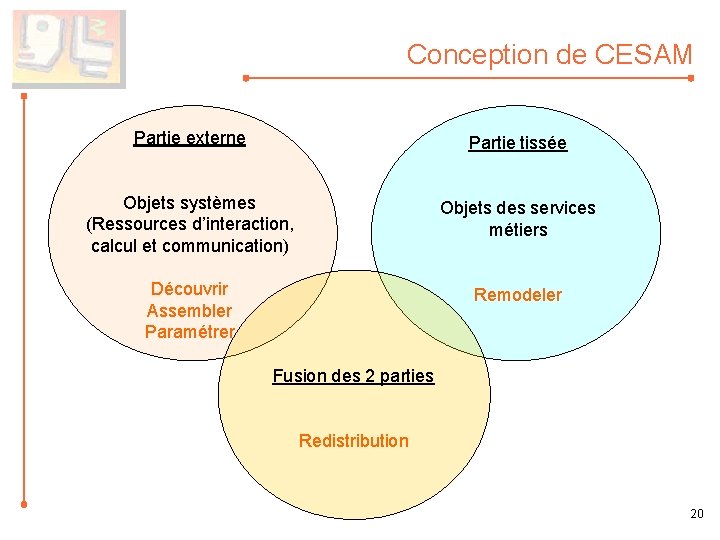 Conception de CESAM

Partie externe

Objets systèmes (Ressources d'interaction, calcul et communication)

Découvrir
Assembler
Paramétrer

Partie tissée

Objets des services métiers

Remodeler

Fusion des 2 parties

Redistribution

20